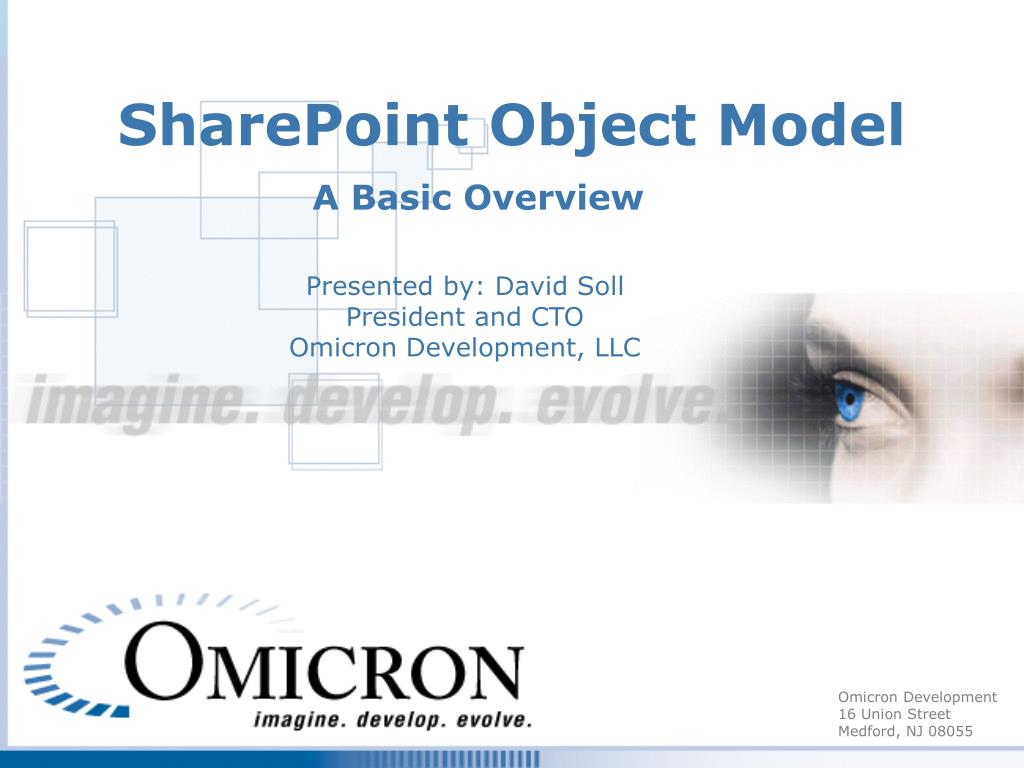 SharePoint Object Model

A Basic Overview

Presented by: David Soll
President and CTO
Omicron Development, LLC

imagine. develop. evolve.

OMICRON
imagine. develop. evolve.

Omicron Development
16 Union Street
Medford, NJ 08055